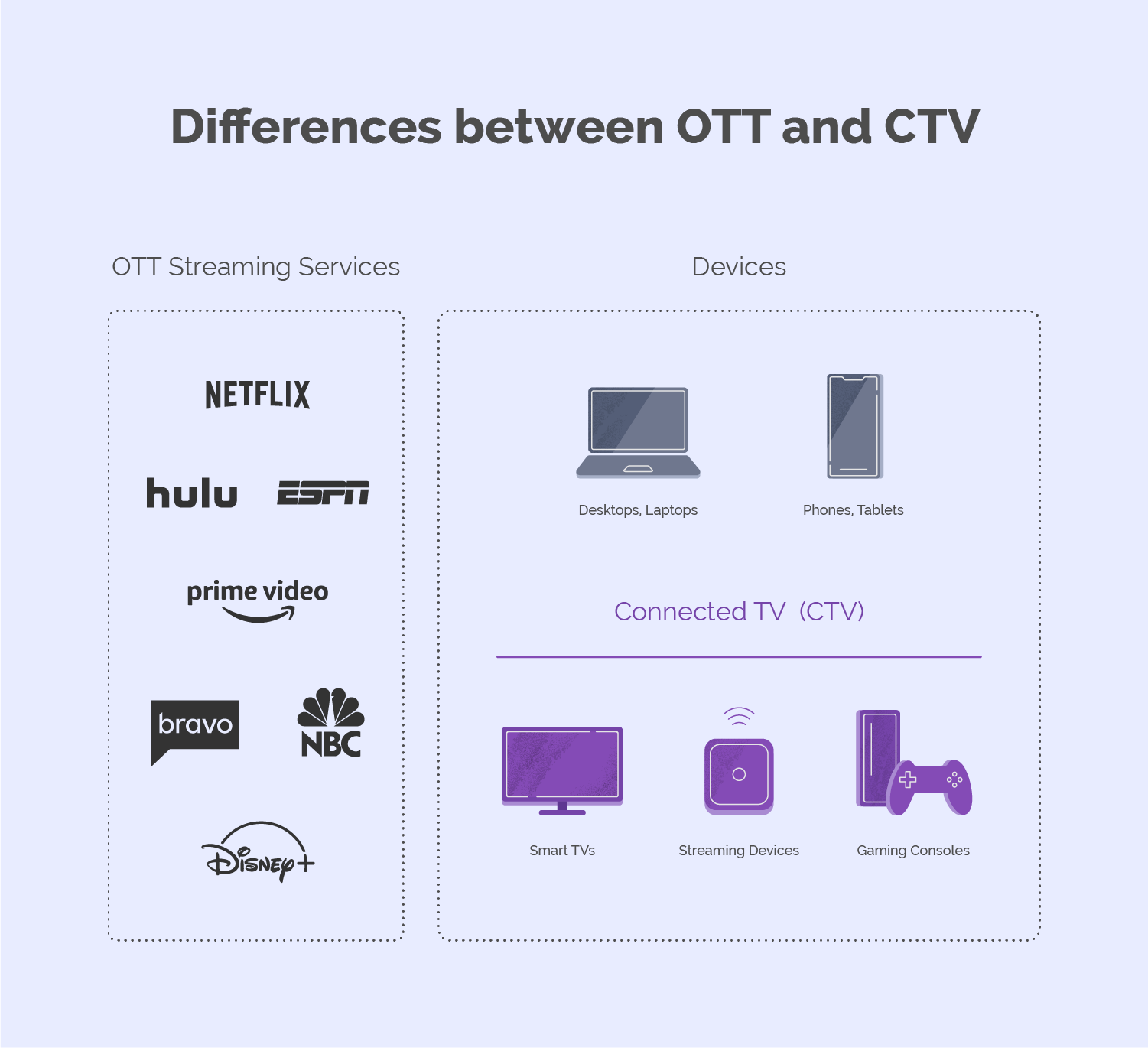 Differences between OTT and CTV

OTT Streaming Services

NETFLIX

hulu ESPN

prime video

bravo NBC

Disney+

Devices

Desktops, Laptops

Phones, Tablets

Connected TV (CTV)

Smart TVs

Streaming Devices

Gaming Consoles